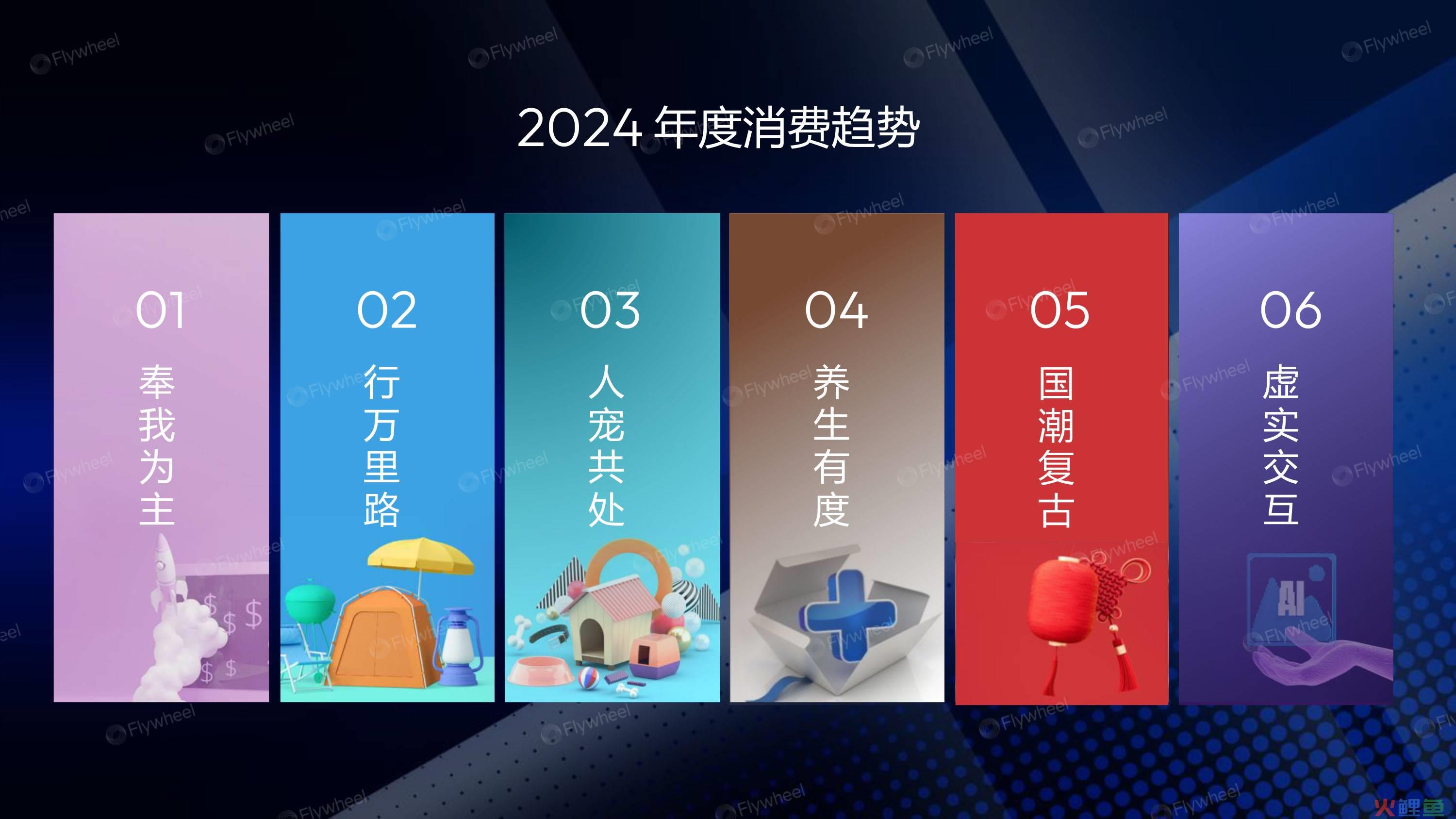 2024 年度消费趋势

01
奉我为主

02
行万里路

03
人宠共处

04
养生有度

05
国潮复古

06
虚实交互

AI

Flywheel

火鲤鱼